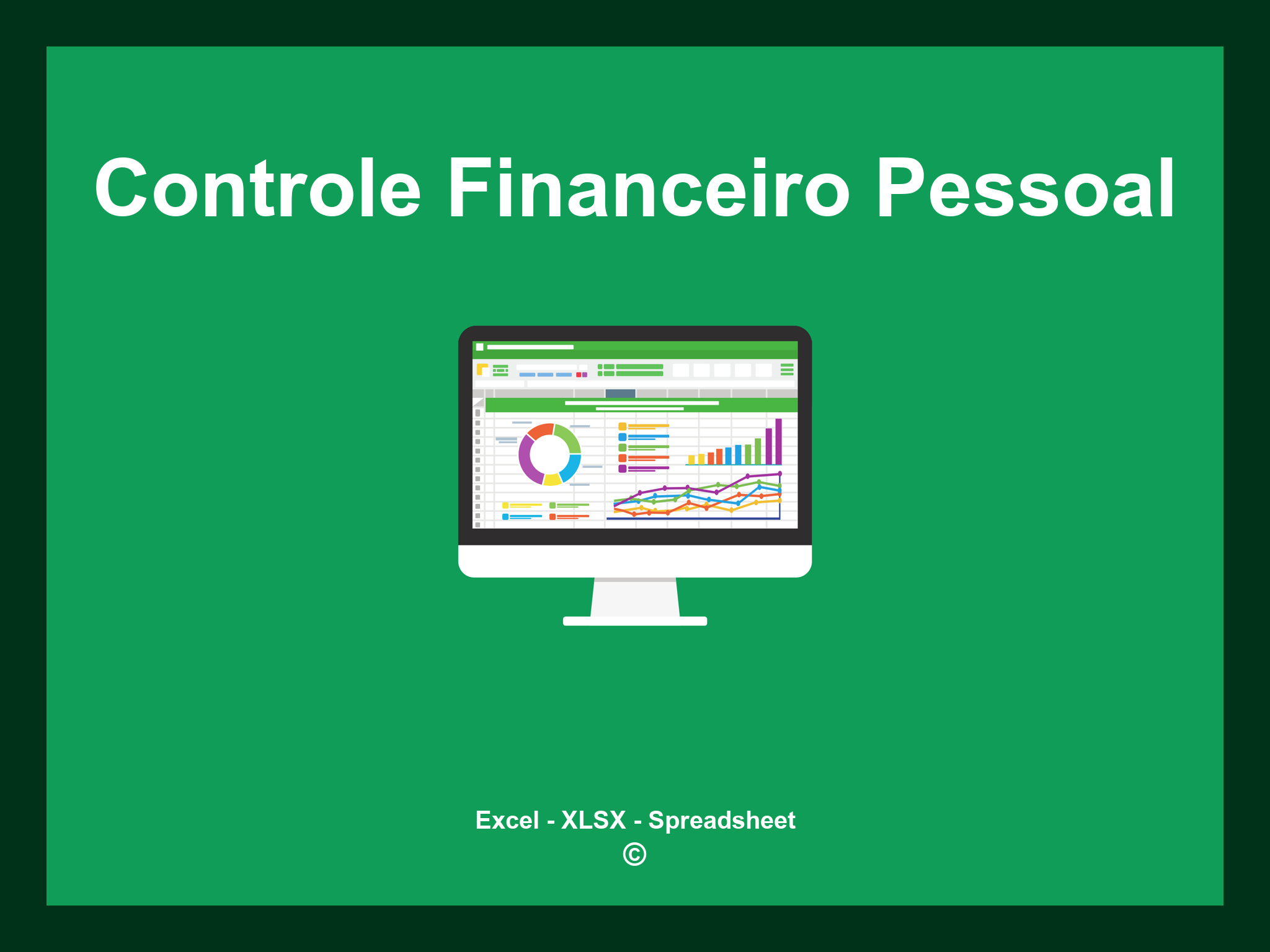 Controle Financeiro Pessoal

Excel - XLSX - Spreadsheet
©